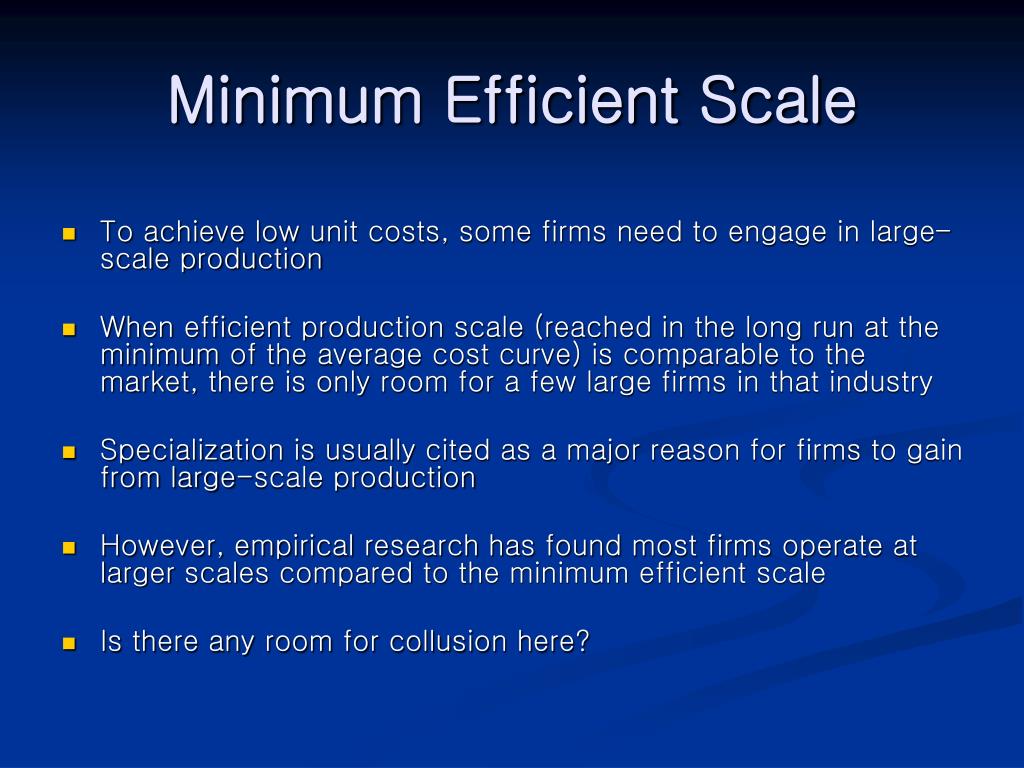 Minimum Efficient Scale

- To achieve low unit costs, some firms need to engage in large-scale production

- When efficient production scale (reached in the long run at the minimum of the average cost curve) is comparable to the market, there is only room for a few large firms in that industry

- Specialization is usually cited as a major reason for firms to gain from large-scale production

- However, empirical research has found most firms operate at larger scales compared to the minimum efficient scale

- Is there any room for collusion here?